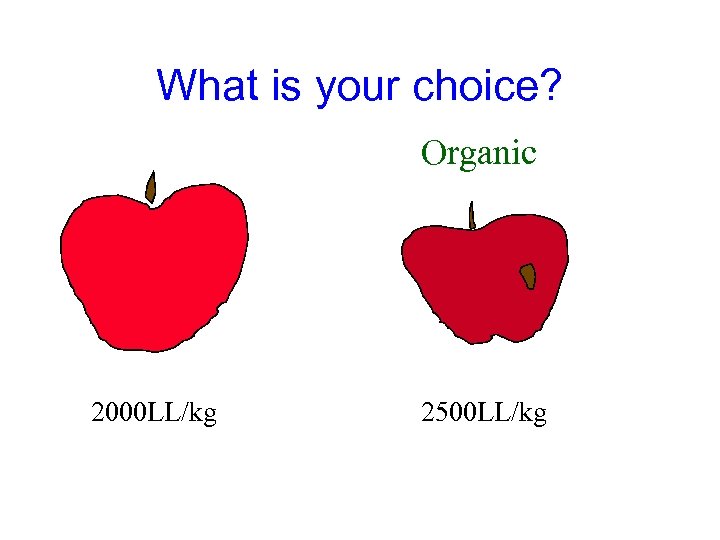 What is your choice?

Organic

2000LL/kg

2500LL/kg